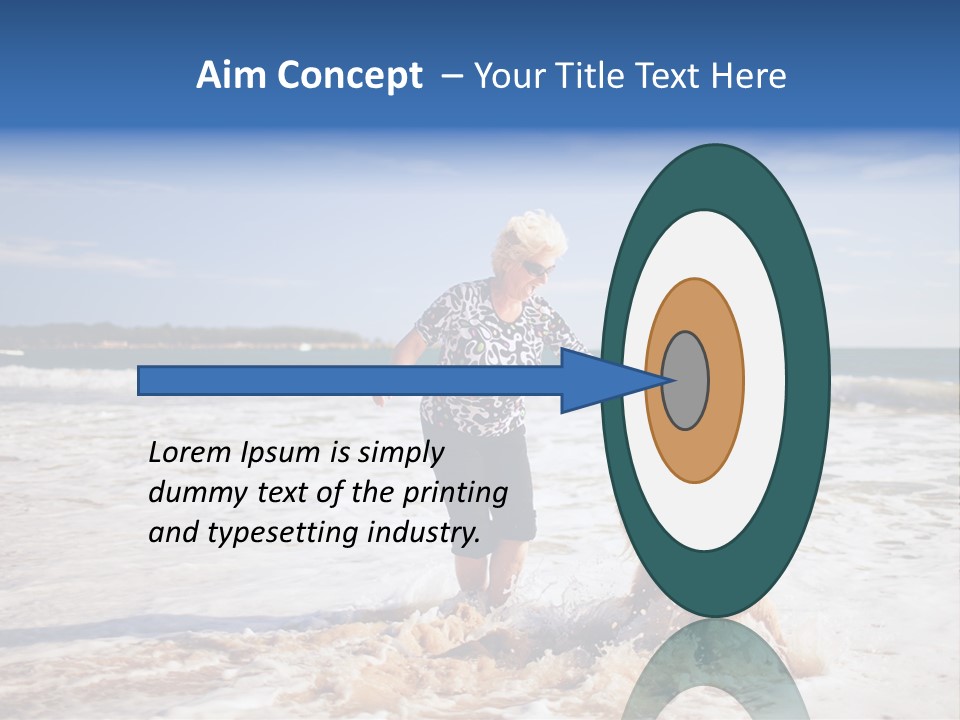 Aim Concept – Your Title Text Here

Lorem Ipsum is simply dummy text of the printing and typesetting industry.